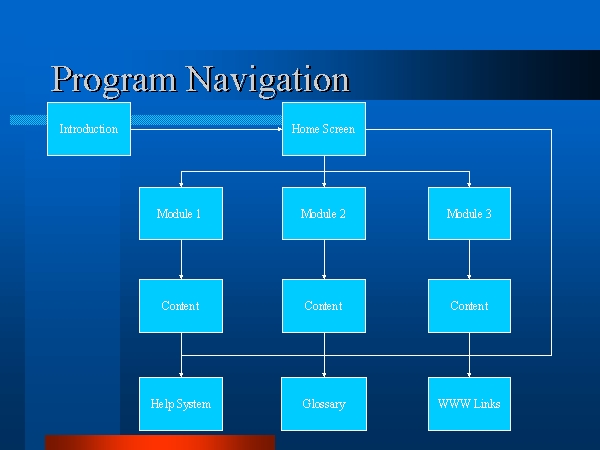 Program Navigation

Introduction

Home Screen

Module 1

Module 2

Module 3

Content

Content

Content

Help System

Glossary

WWW Links